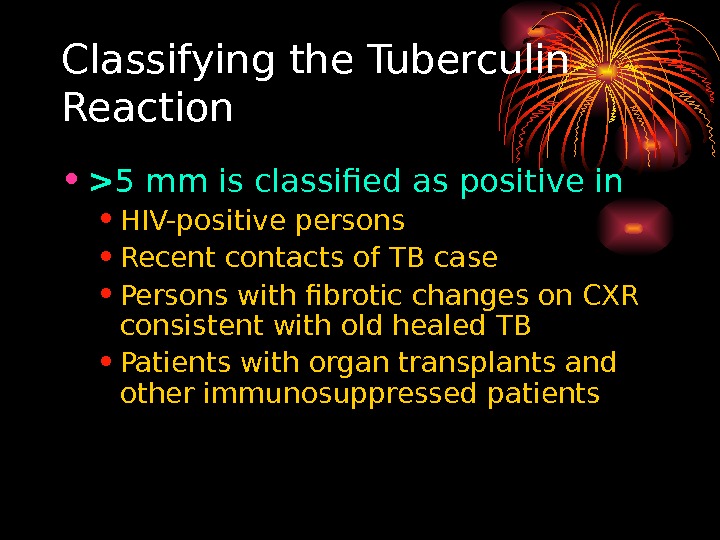 Classifying the Tuberculin Reaction

• >5 mm is classified as positive in
  • HIV-positive persons
  • Recent contacts of TB case
  • Persons with fibrotic changes on CXR consistent with old healed TB
  • Patients with organ transplants and other immunosuppressed patients